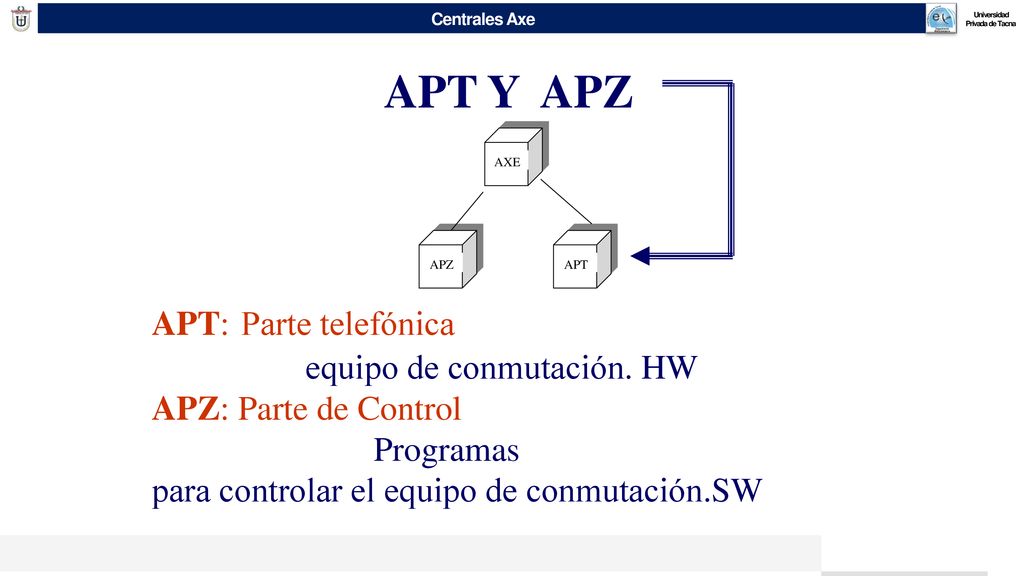 Centrales Axe

Universidad Privada de Tacna

APT Y APZ

AXE

APZ

APT

APT: Parte telefónica
equipo de conmutación. HW
APZ: Parte de Control
Programas
para controlar el equipo de conmutación.SW